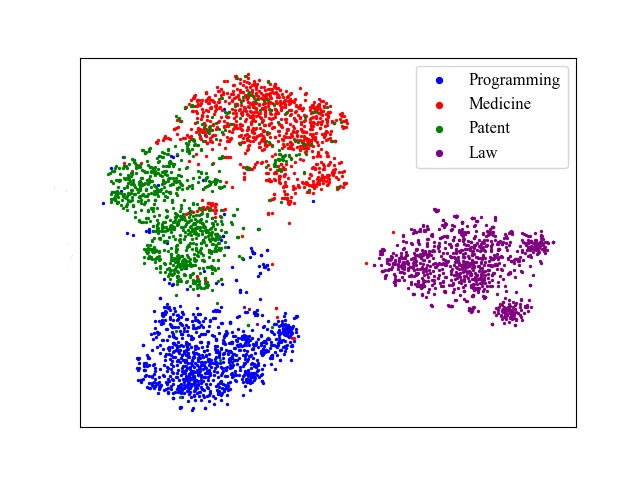 Programming
Medicine
Patent
Law